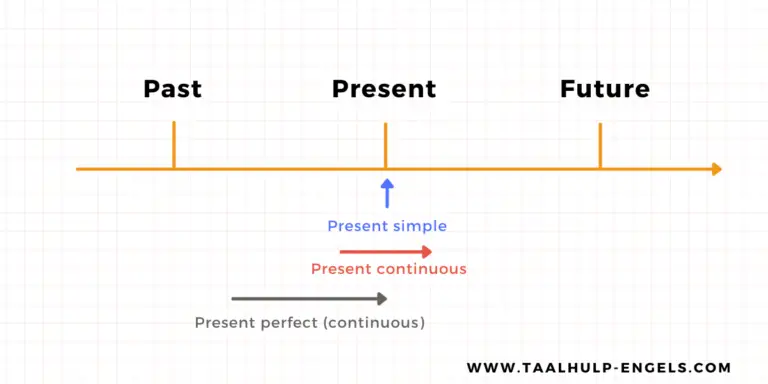 Past Present Future

Present simple

Present continuous

Present perfect (continuous)

WWW.TAALHULP-ENGELS.COM